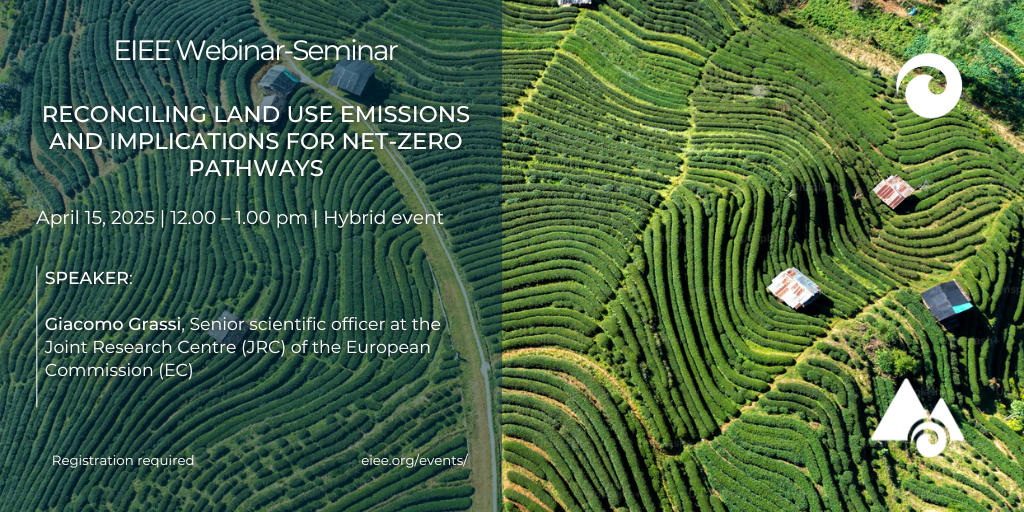 EIEE Webinar-Seminar

RECONCILING LAND USE EMISSIONS AND IMPLICATIONS FOR NET-ZERO PATHWAYS

April 15, 2025 | 12.00 – 1.00 pm | Hybrid event

SPEAKER:

Giacomo Grassi, Senior scientific officer at the Joint Research Centre (JRC) of the European Commission (EC)

Registration required

eiee.org/events/